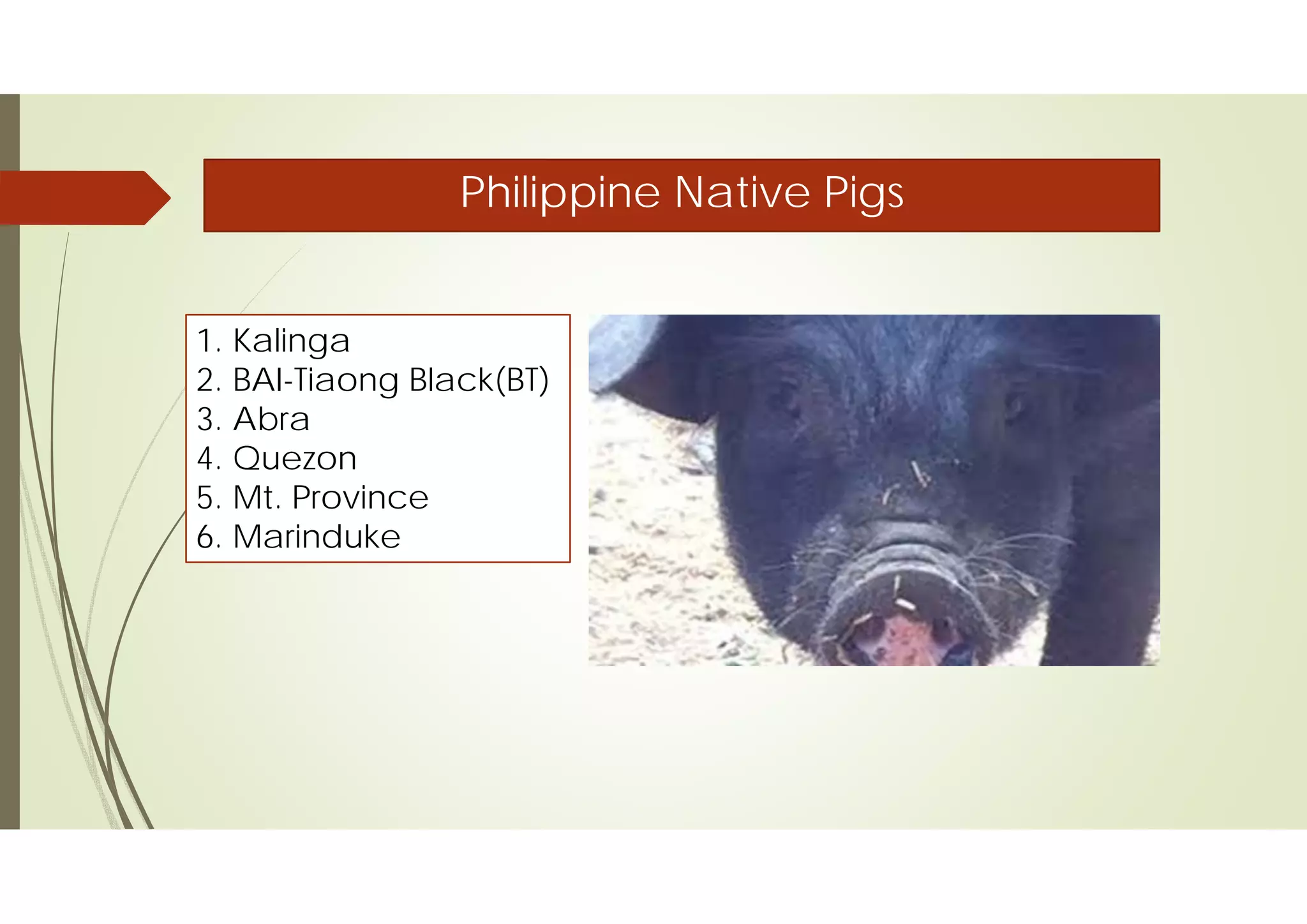 Philippine Native Pigs

1. Kalinga
2. BAI-Tiaong Black(BT)
3. Abra
4. Quezon
5. Mt. Province
6. Marinduke